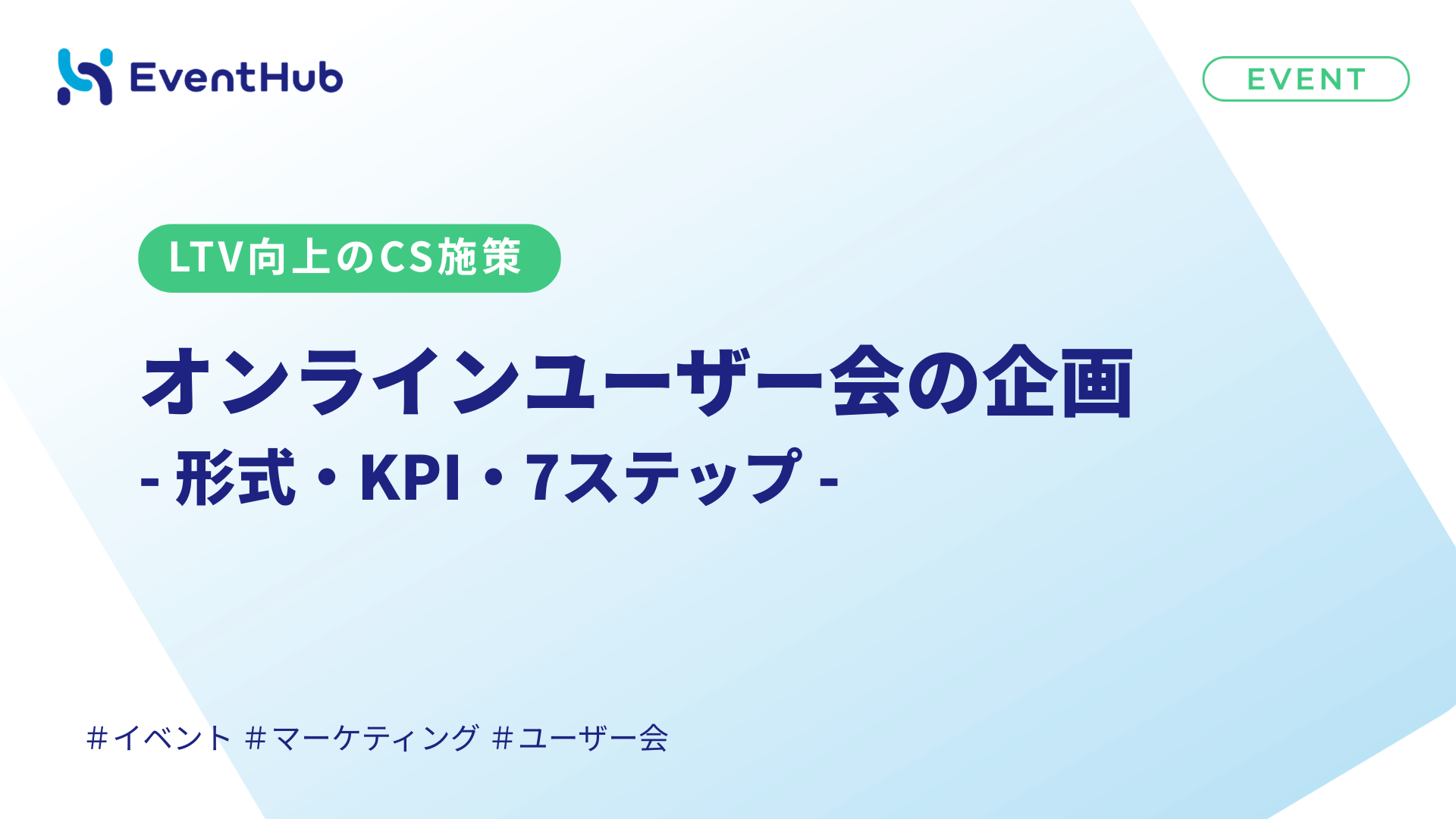 EventHub

EVENT

LTV向上のCS施策

オンラインユーザー会の企画
- 形式・KPI・7ステップ -

#イベント #マーケティング #ユーザー会